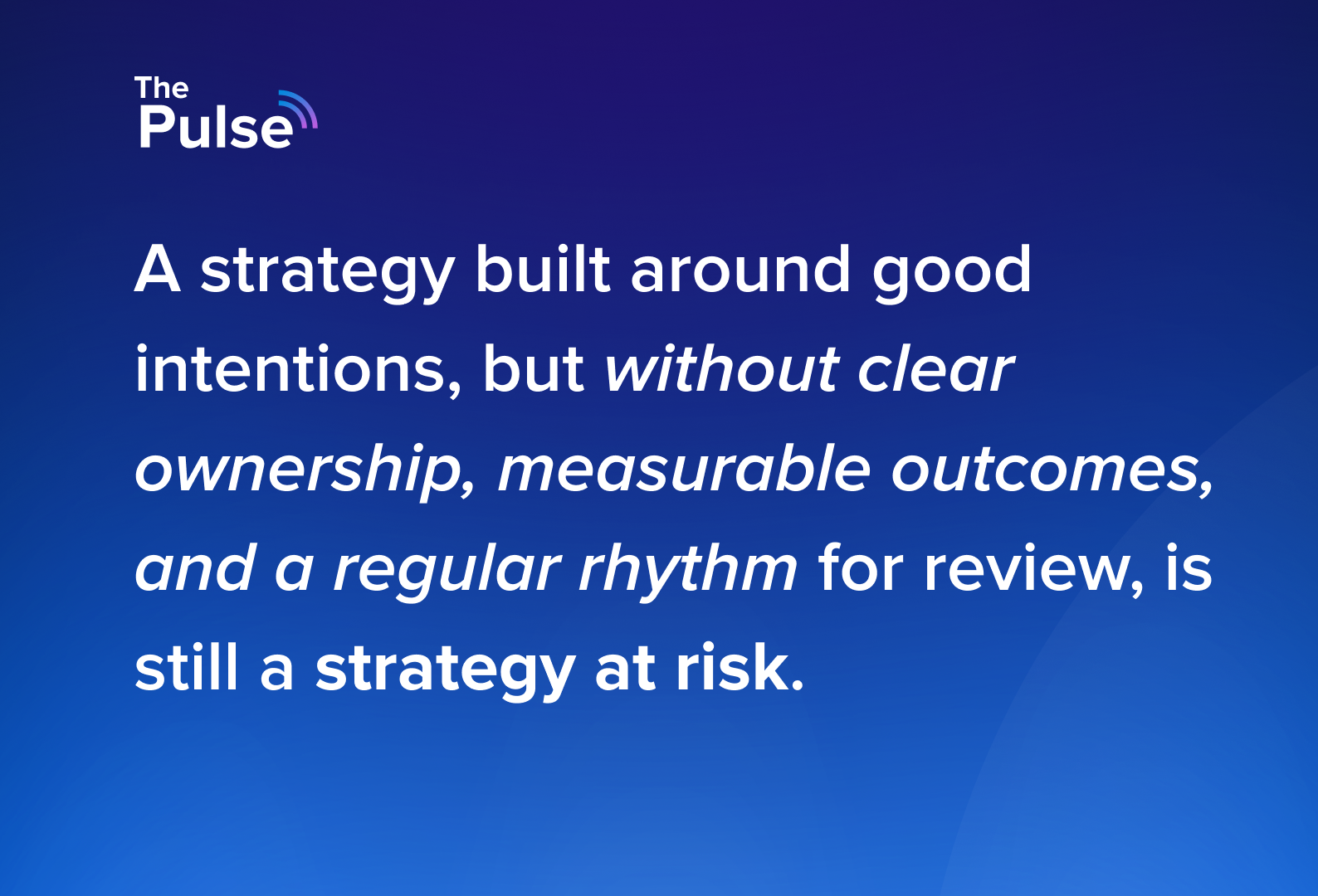 The
Pulse

A strategy built around good intentions, but without clear ownership, measurable outcomes, and a regular rhythm for review, is still a strategy at risk.